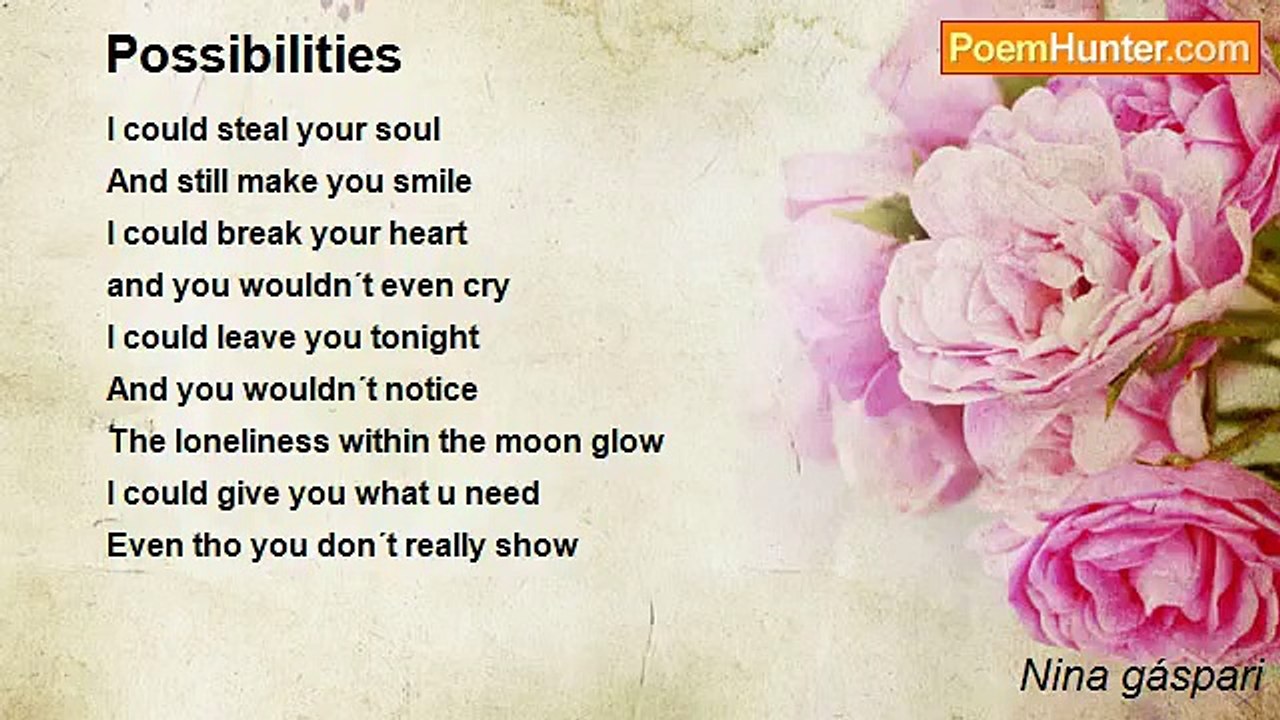 Possibilities

PoemHunter.com

I could steal your soul
And still make you smile
I could break your heart
and you wouldn´t even cry
I could leave you tonight
And you wouldn´t notice
The loneliness within the moon glow
I could give you what u need
Even tho you don´t really show

Nina gáspari